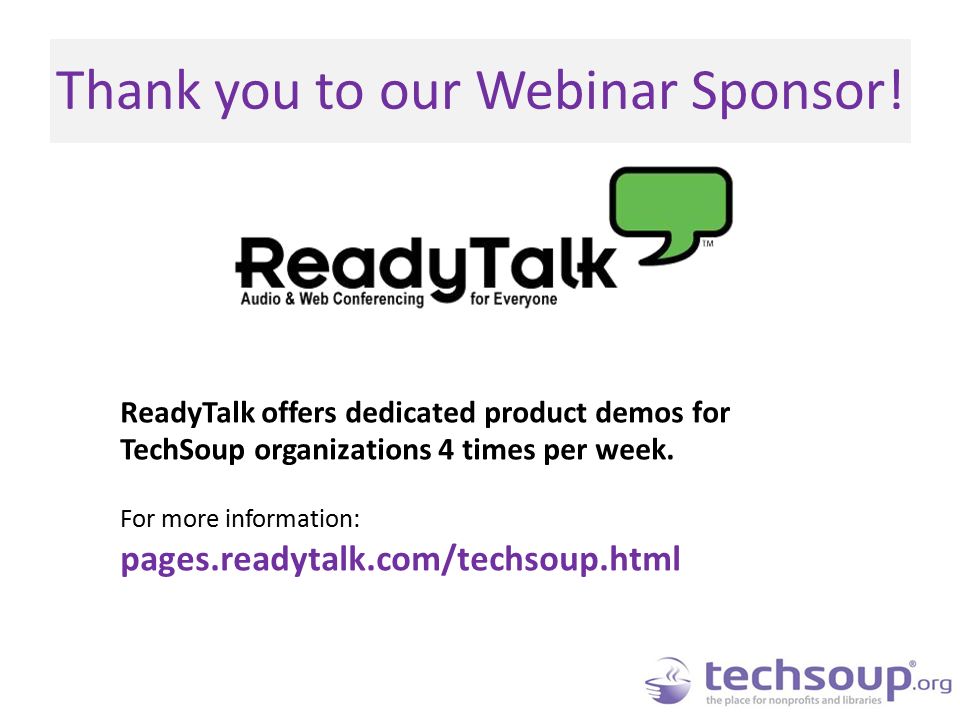 Thank you to our Webinar Sponsor!

ReadyTalk™
Audio & Web Conferencing for Everyone

ReadyTalk offers dedicated product demos for TechSoup organizations 4 times per week.

For more information:
pages.readytalk.com/techsoup.html

techsoup®.org
the place for nonprofits and libraries